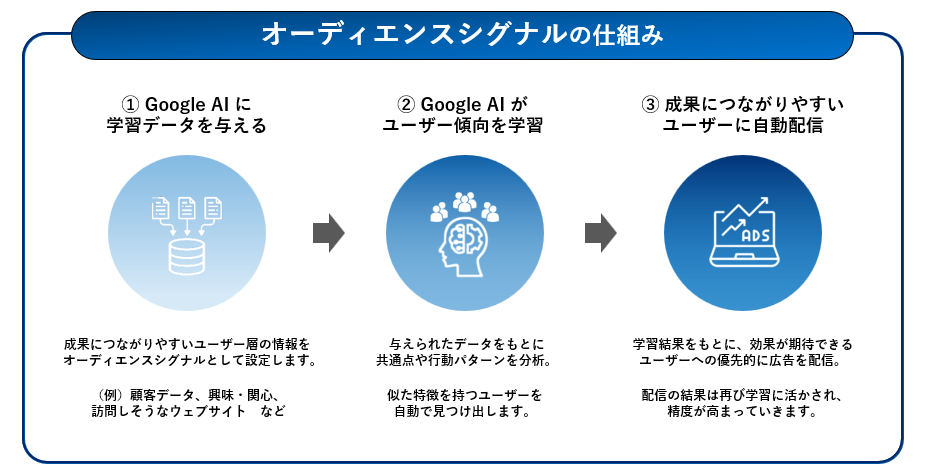 オーディエンスシグナルの仕組み

① Google AI に
学習データを与える

成果につながりやすいユーザー層の情報を
オーディエンスシグナルとして設定します。

（例）顧客データ、興味・関心、
訪問しそうなウェブサイト　など

② Google AI が
ユーザー傾向を学習

与えられたデータをもとに
共通点や行動パターンを分析。

似た特徴を持つユーザーを
自動で見つけ出します。

③ 成果につながりやすい
ユーザーに自動配信

ADS

学習結果をもとに、効果が期待できる
ユーザーへの優先的に広告を配信。

配信の結果は再び学習に活かされ、
精度が高まっていきます。